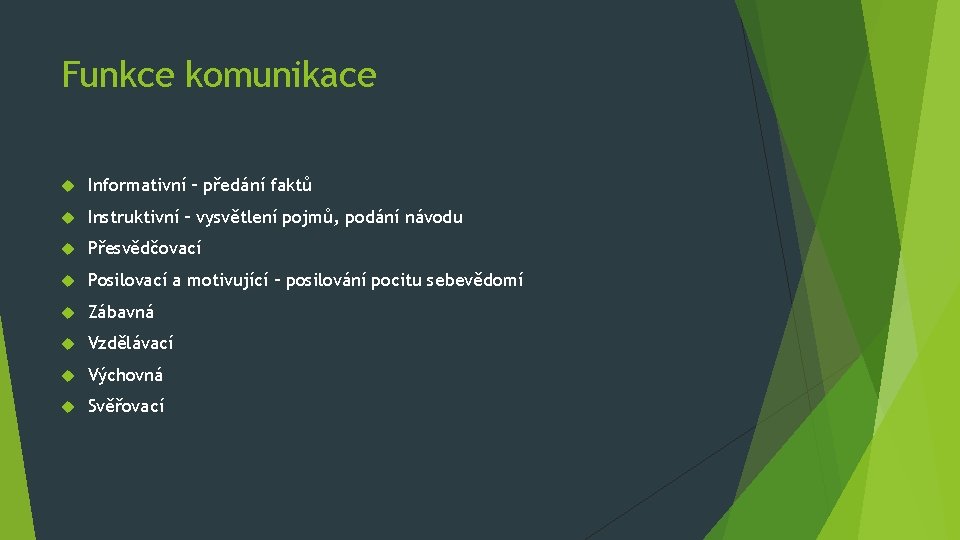 Funkce komunikace

Informativní – předání faktů

Instruktivní – vysvětlení pojmů, podání návodu

Přesvědčovací

Posilovací a motivující – posilování pocitu sebevědomí

Zábavná

Vzdělávací

Výchovná

Svěřovací